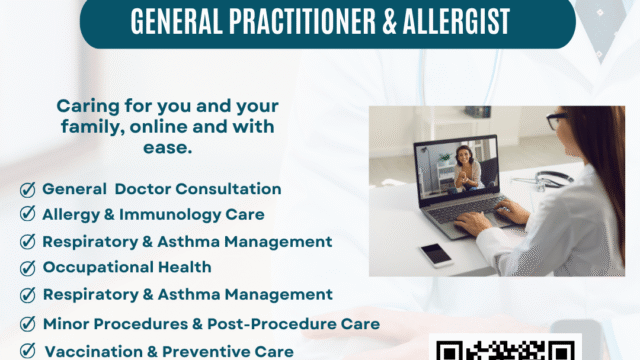 GENERAL PRACTITIONER & ALLERGIST

Caring for you and your family, online and with ease.

General Doctor Consultation
Allergy & Immunology Care
Respiratory & Asthma Management
Occupational Health
Respiratory & Asthma Management
Minor Procedures & Post-Procedure Care
Vaccination & Preventive Care